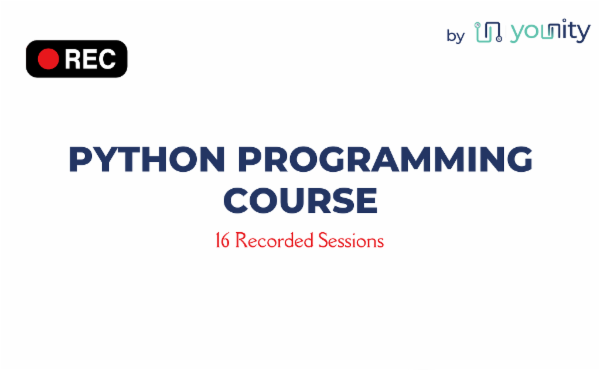 REC

by younity

PYTHON PROGRAMMING COURSE

16 Recorded Sessions